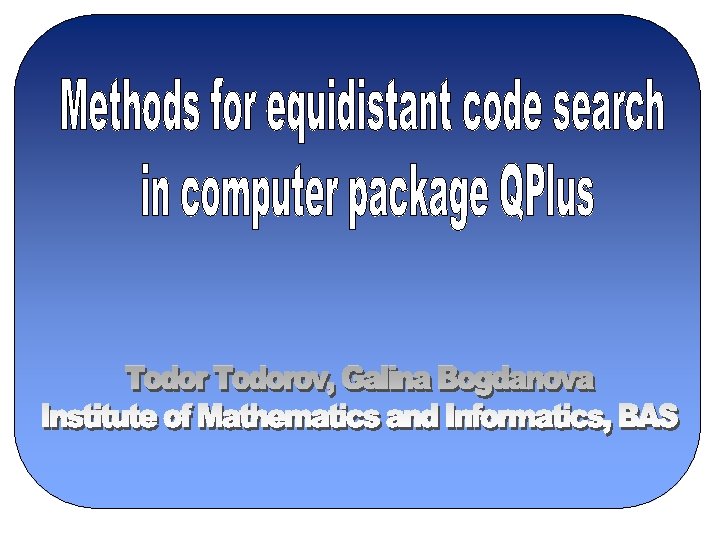 Methods for equidistant code search in computer package QPlus

Todor Todorov, Galina Bogdanova
Institute of Mathematics and Informatics, BAS